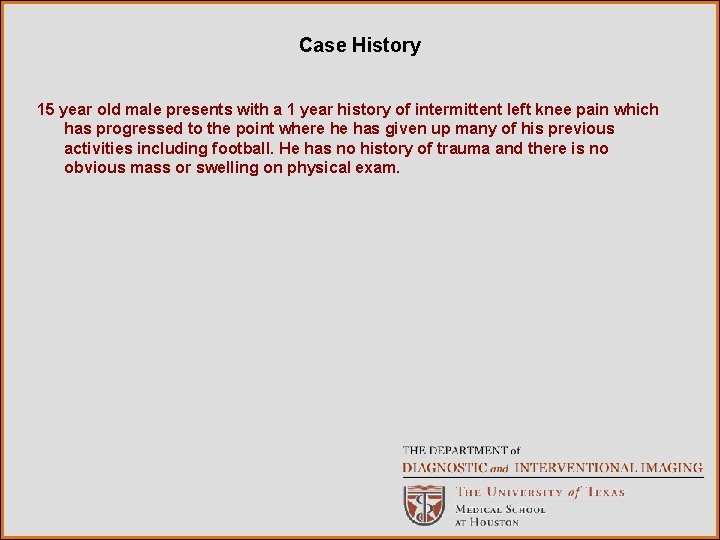 Case History

15 year old male presents with a 1 year history of intermittent left knee pain which has progressed to the point where he has given up many of his previous activities including football. He has no history of trauma and there is no obvious mass or swelling on physical exam.

THE DEPARTMENT of
DIAGNOSTIC and INTERVENTIONAL IMAGING
THE UNIVERSITY of TEXAS
MEDICAL SCHOOL
AT HOUSTON